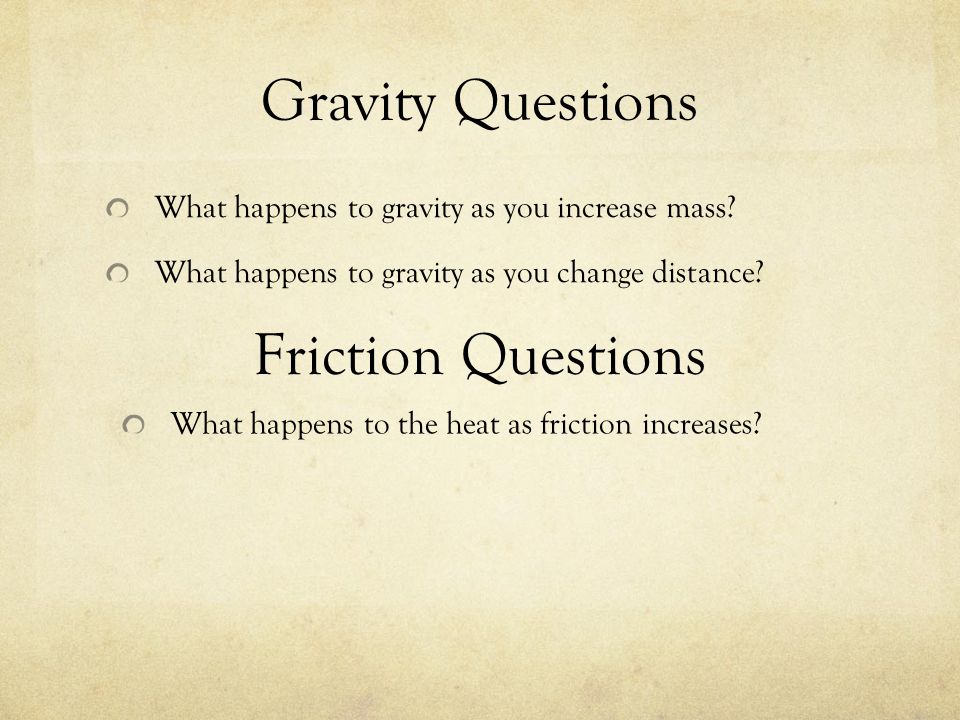 Gravity Questions

What happens to gravity as you increase mass?

What happens to gravity as you change distance?

Friction Questions

What happens to the heat as friction increases?